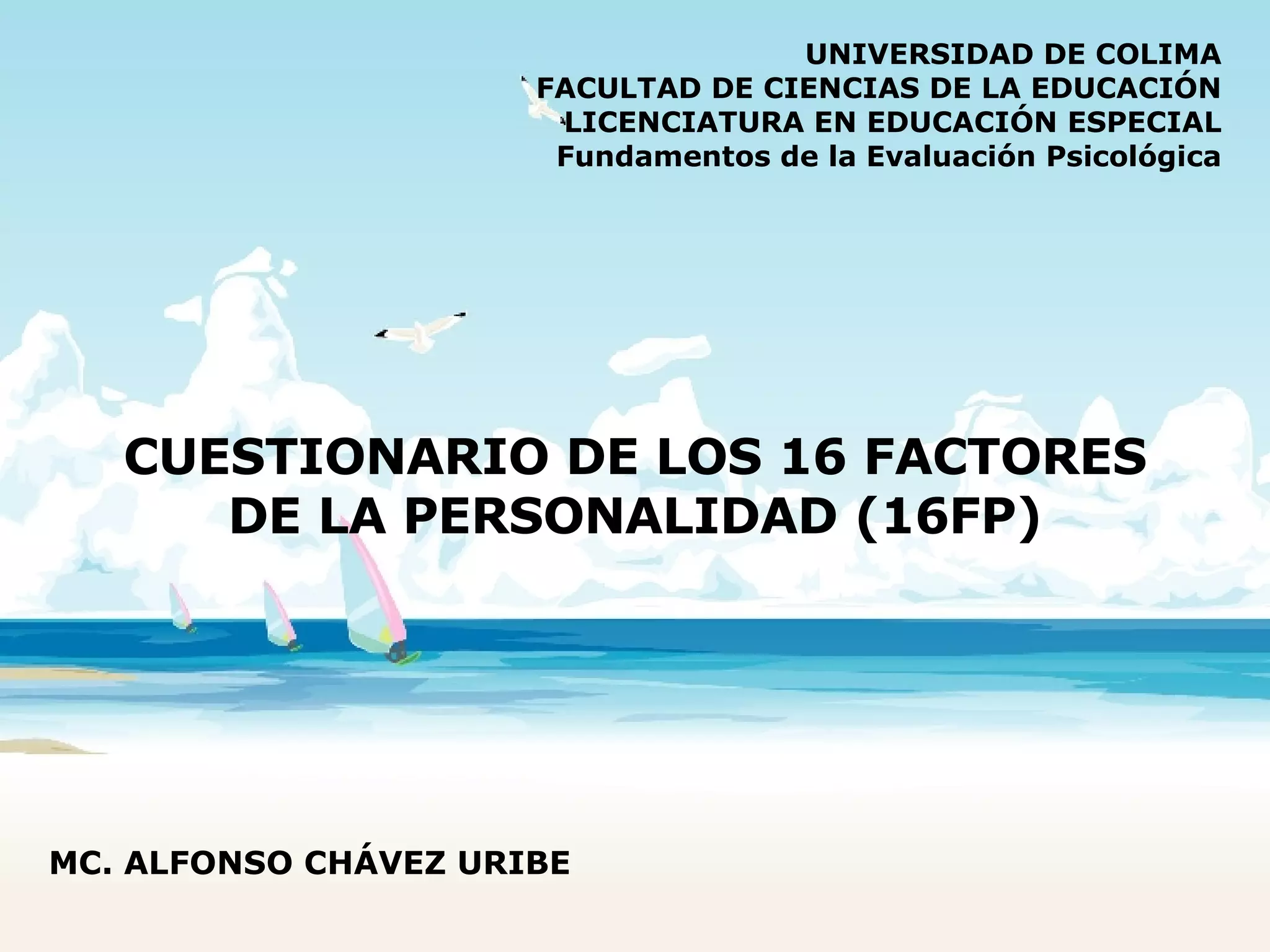 UNIVERSIDAD DE COLIMA
FACULTAD DE CIENCIAS DE LA EDUCACIÓN
LICENCIATURA EN EDUCACIÓN ESPECIAL
Fundamentos de la Evaluación Psicológica

CUESTIONARIO DE LOS 16 FACTORES DE LA PERSONALIDAD (16FP)

MC. ALFONSO CHÁVEZ URIBE